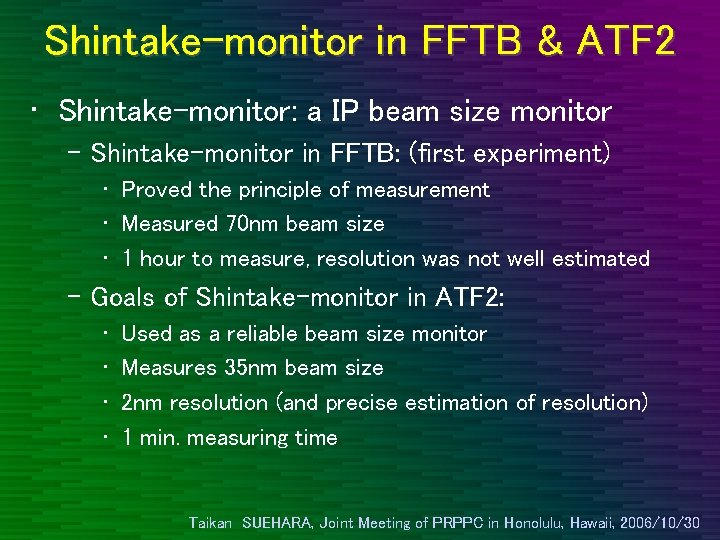 Shintake-monitor in FFTB & ATF2

• Shintake-monitor: a IP beam size monitor
– Shintake-monitor in FFTB: (first experiment)
• Proved the principle of measurement
• Measured 70nm beam size
• 1 hour to measure, resolution was not well estimated
– Goals of Shintake-monitor in ATF2:
• Used as a reliable beam size monitor
• Measures 35nm beam size
• 2nm resolution (and precise estimation of resolution)
• 1 min. measuring time

Taikan SUEHARA, Joint Meeting of PRPPC in Honolulu, Hawaii, 2006/10/30